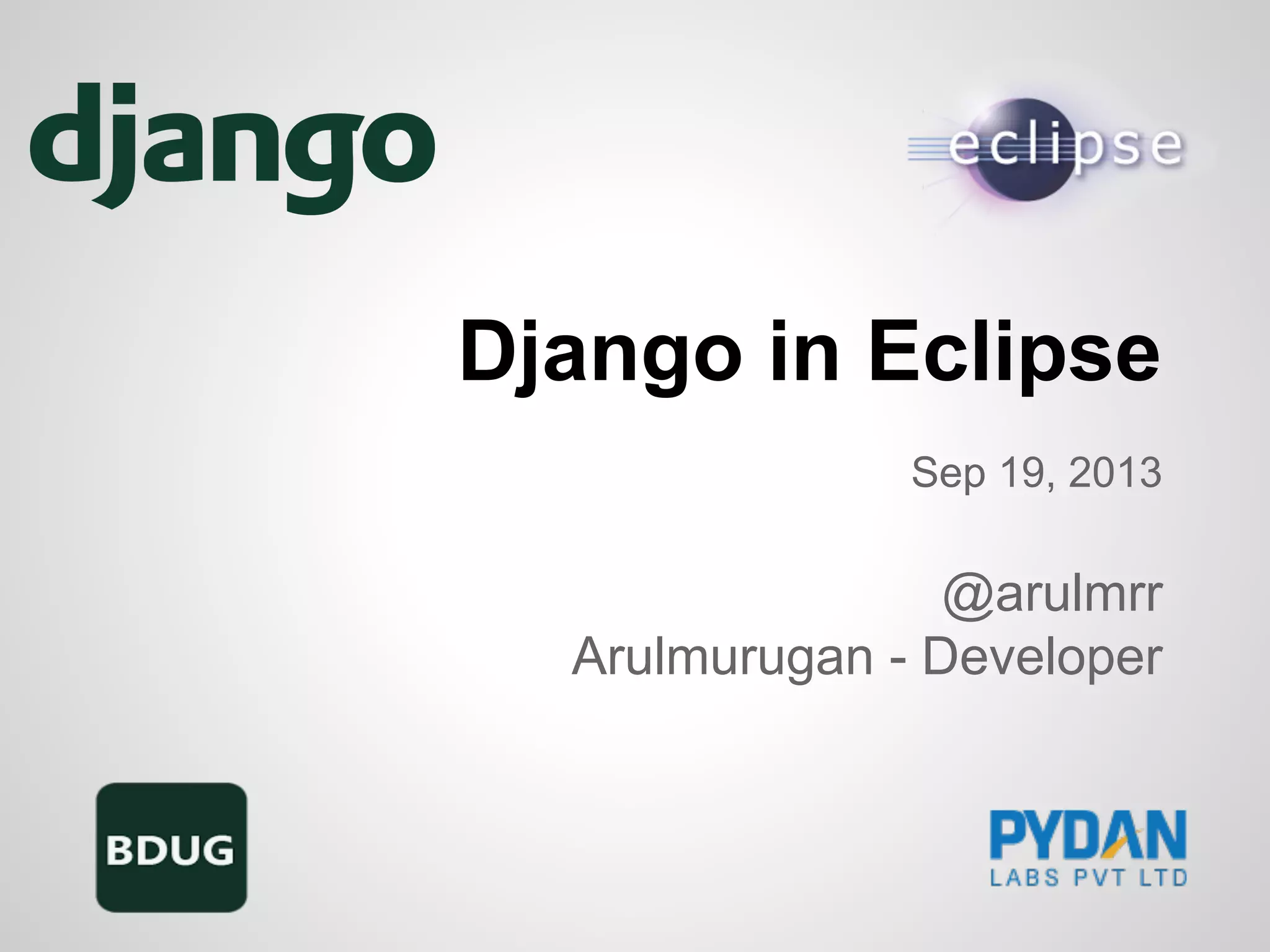 django

eclipse

Django in Eclipse

Sep 19, 2013

@arulmrr
Arulmurugan - Developer

BDUG

PYDAN
LABS PVT LTD